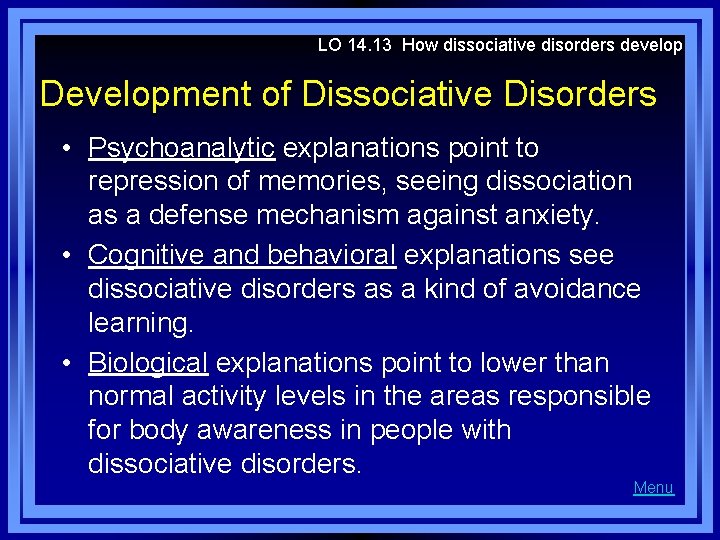 LO 14.13 How dissociative disorders develop

Development of Dissociative Disorders

• Psychoanalytic explanations point to repression of memories, seeing dissociation as a defense mechanism against anxiety.
• Cognitive and behavioral explanations see dissociative disorders as a kind of avoidance learning.
• Biological explanations point to lower than normal activity levels in the areas responsible for body awareness in people with dissociative disorders.

Menu